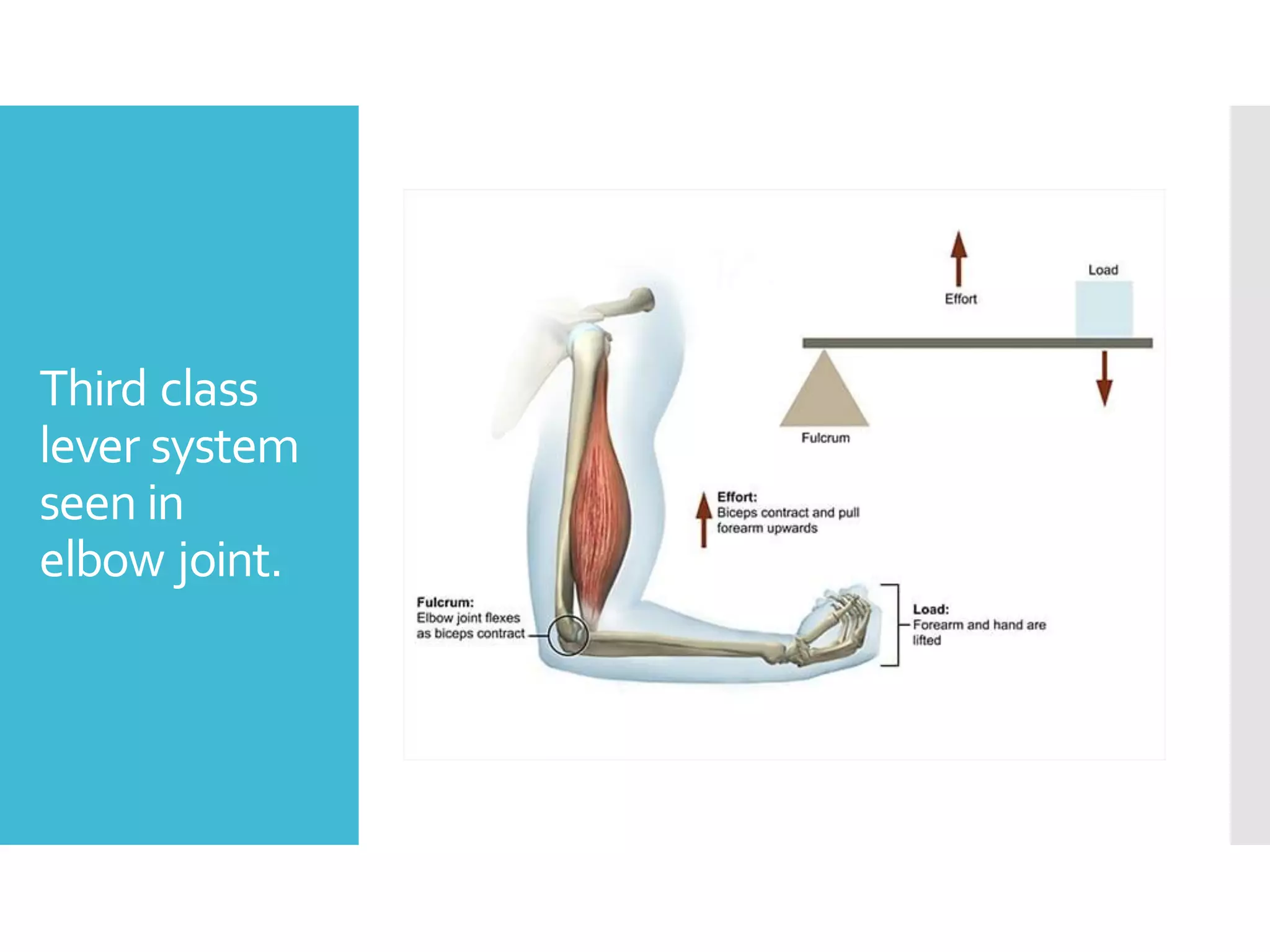 Third class lever system seen in elbow joint.

Effort

Load

Fulcrum

Effort:
Biceps contract and pull forearm upwards

Fulcrum:
Elbow joint flexes as biceps contract

Load:
Forearm and hand are lifted